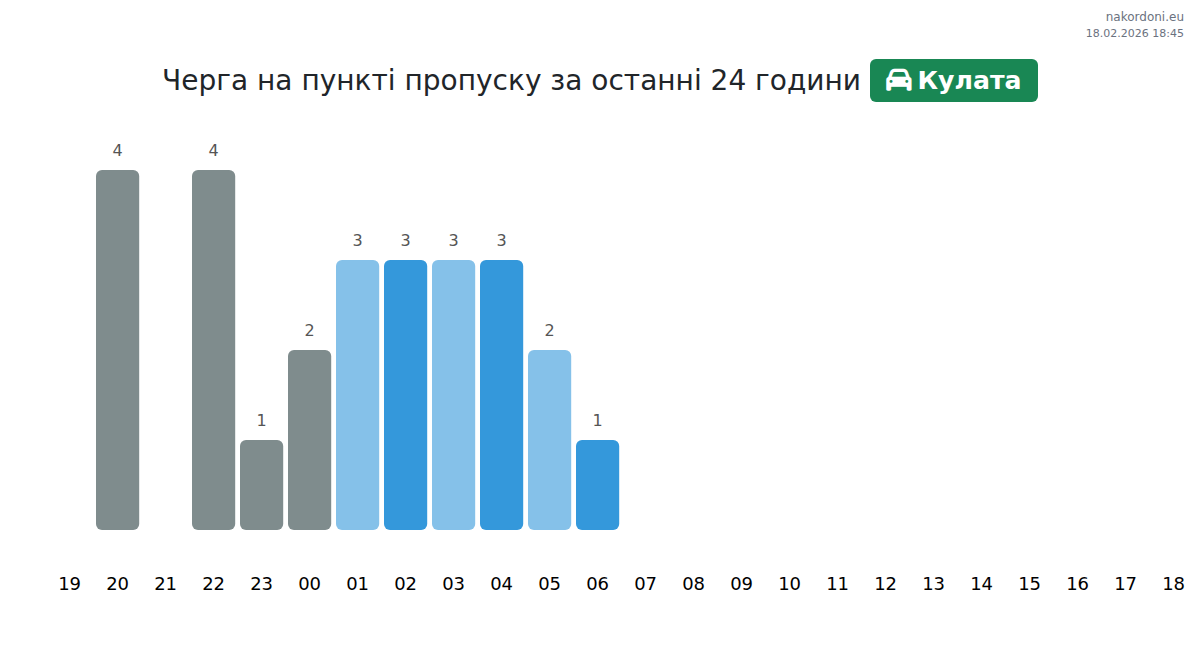 nakordoni.eu
18.02.2026 18:45

Черга на пункті пропуску за останні 24 години Кулата

4 4 1 2 3 3 3 3 2 1

19 20 21 22 23 00 01 02 03 04 05 06 07 08 09 10 11 12 13 14 15 16 17 18